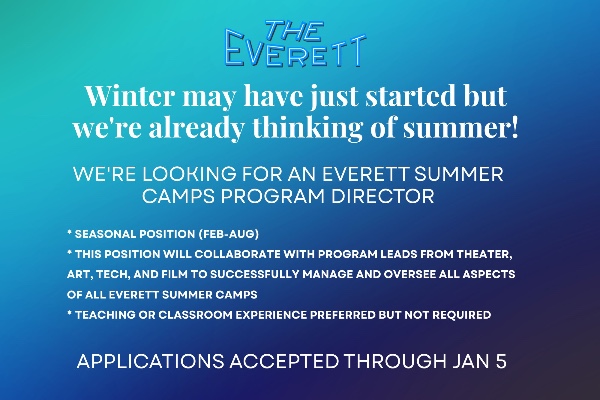 THE EVERETT

Winter may have just started but we're already thinking of summer!

WE'RE LOOKING FOR AN EVERETT SUMMER CAMPS PROGRAM DIRECTOR

* SEASONAL POSITION (FEB-AUG)
* THIS POSITION WILL COLLABORATE WITH PROGRAM LEADS FROM THEATER, ART, TECH, AND FILM TO SUCCESSFULLY MANAGE AND OVERSEE ALL ASPECTS OF ALL EVERETT SUMMER CAMPS
* TEACHING OR CLASSROOM EXPERIENCE PREFERRED BUT NOT REQUIRED

APPLICATIONS ACCEPTED THROUGH JAN 5